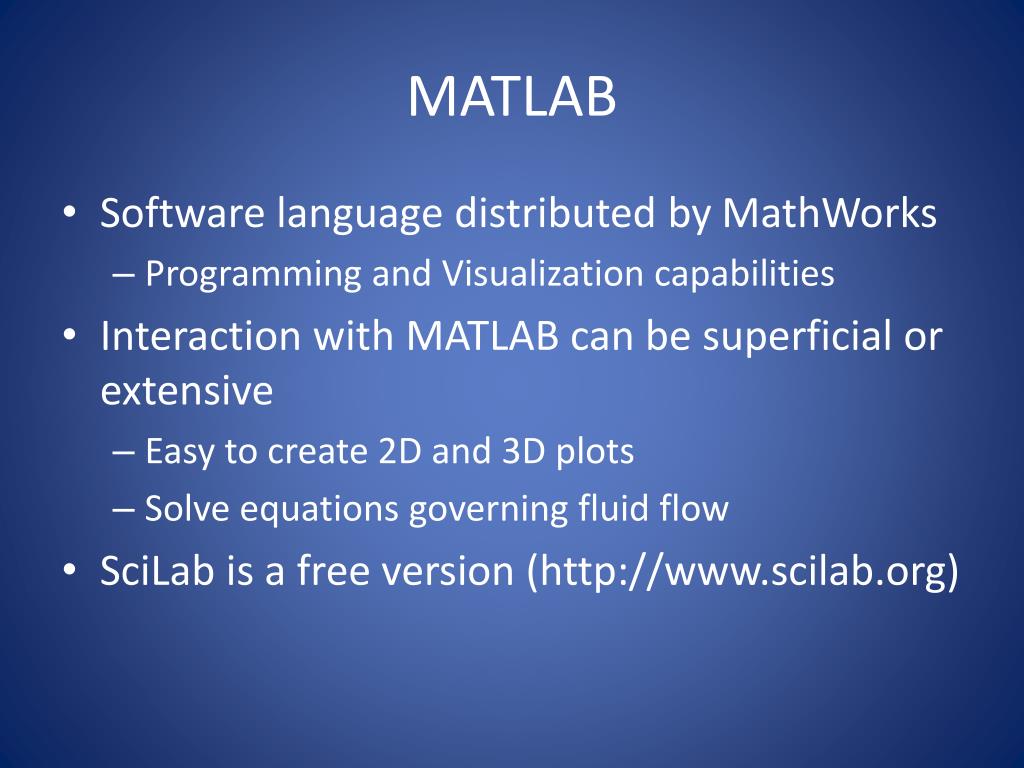 MATLAB

• Software language distributed by MathWorks
– Programming and Visualization capabilities
• Interaction with MATLAB can be superficial or extensive
– Easy to create 2D and 3D plots
– Solve equations governing fluid flow
• SciLab is a free version (http://www.scilab.org)